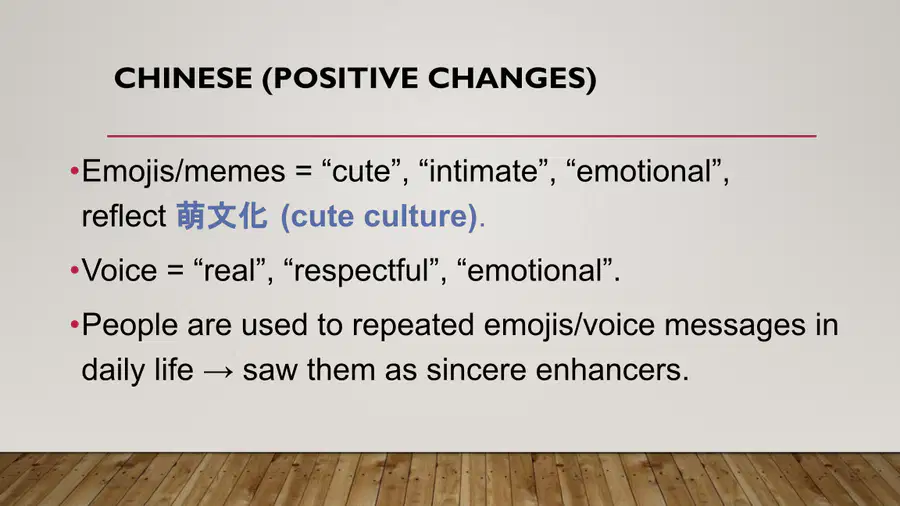 CHINESE (POSITIVE CHANGES)

•Emojis/memes = “cute”, “intimate”, “emotional”, reflect 萌文化 (cute culture).

•Voice = “real”, “respectful”, “emotional”.

•People are used to repeated emojis/voice messages in daily life → saw them as sincere enhancers.